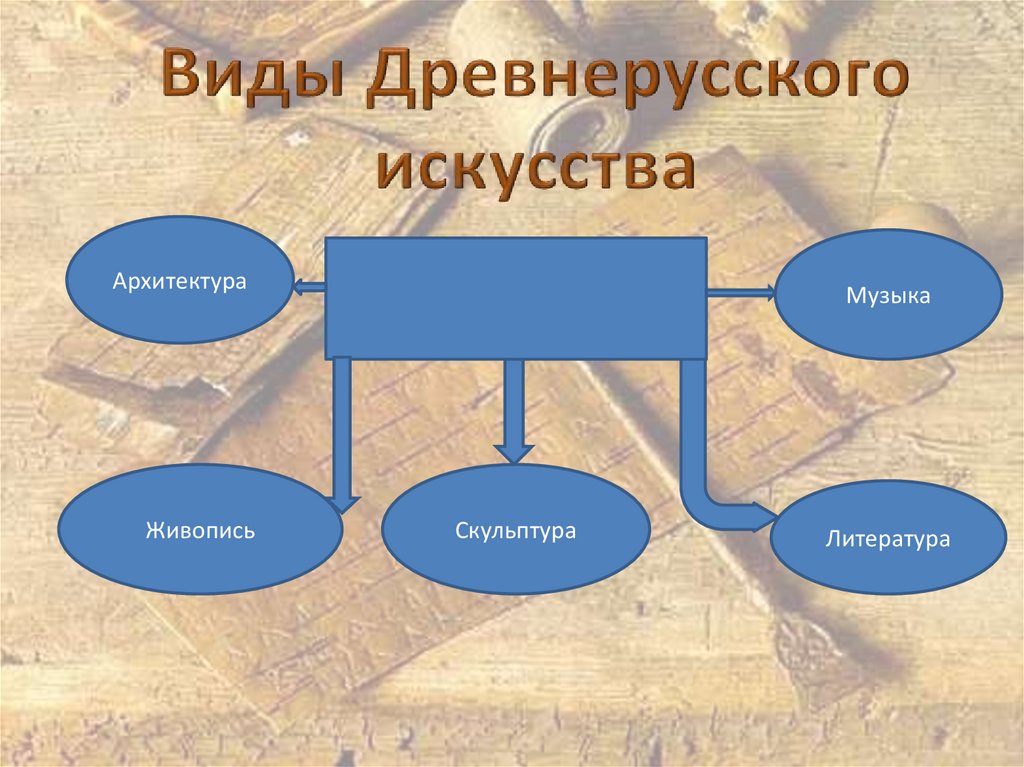 Виды Древнерусского искусства

Архитектура

Музыка

Живопись

Скульптура

Литература